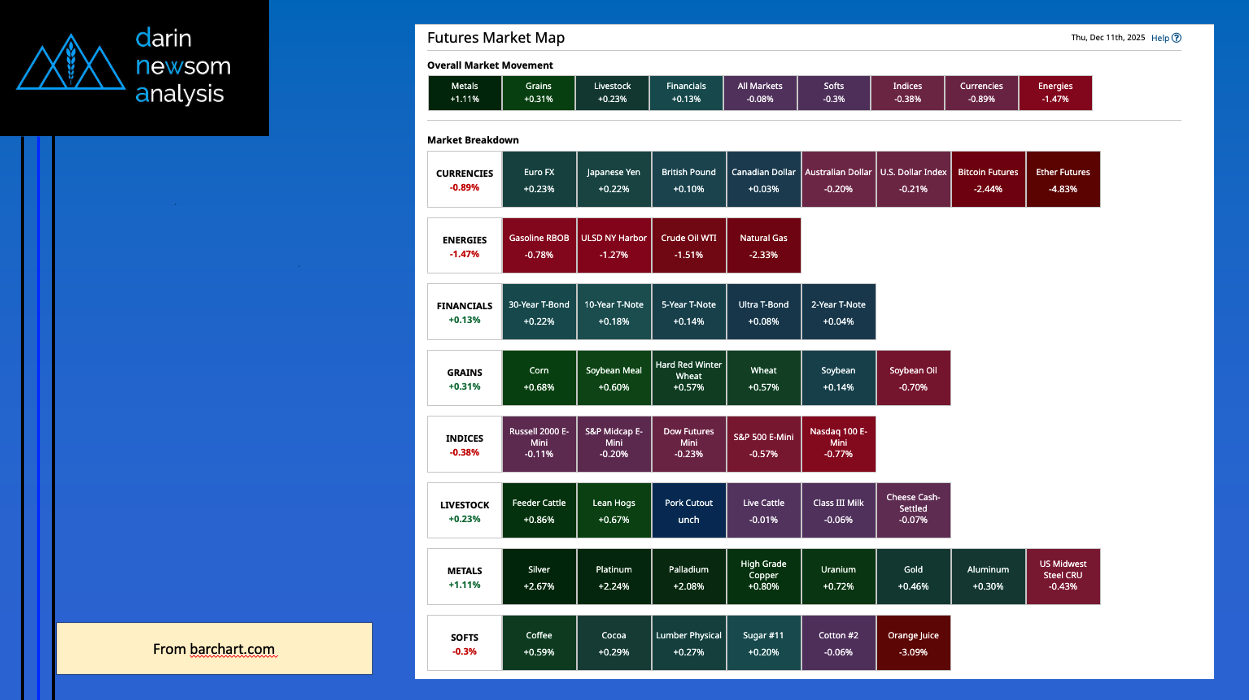 darin newsom analysis

Futures Market Map

Thu, Dec 11th, 2025 Help

Overall Market Movement

| Metals +1.11% | Grains +0.31% | Livestock +0.23% | Financials +0.13% | All Markets -0.08% | Softs -0.3% | Indices -0.38% | Currencies -0.89% | Energies -1.47% |
|---|---|---|---|---|---|---|---|---|

Market Breakdown

| CURRENCIES -0.89% | Euro FX +0.23% | Japanese Yen +0.22% | British Pound +0.10% | Canadian Dollar +0.03% | Australian Dollar -0.20% | U.S. Dollar Index -0.21% | Bitcoin Futures -2.44% | Ether Futures -4.83% |
|---|---|---|---|---|---|---|---|---|
| ENERGIES -1.47% | Gasoline RBOB -0.78% | ULSD NY Harbor -1.27% | Crude Oil WTI -1.51% | Natural Gas -2.33% | | | | |
| FINANCIALS +0.13% | 30-Year T-Bond +0.22% | 10-Year T-Note +0.18% | 5-Year T-Note +0.14% | Ultra T-Bond +0.08% | 2-Year T-Note +0.04% | | | |
| GRAINS +0.31% | Corn +0.68% | Soybean Meal +0.60% | Hard Red Winter Wheat +0.57% | Wheat +0.57% | Soybean +0.14% | Soybean Oil -0.70% | | |
| INDICES -0.38% | Russell 2000 E-Mini -0.11% | S&P Midcap E-Mini -0.20% | Dow Futures Mini -0.23% | S&P 500 E-Mini -0.57% | Nasdaq 100 E-Mini -0.77% | | | |
| LIVESTOCK +0.23% | Feeder Cattle +0.86% | Lean Hogs +0.67% | Pork Cutout unch | Live Cattle -0.01% | Class III Milk -0.06% | Cheese Cash-Settled -0.07% | | |
| METALS +1.11% | Silver +2.67% | Platinum +2.24% | Palladium +2.08% | High Grade Copper +0.80% | Uranium +0.72% | Gold +0.46% | Aluminum +0.30% | US Midwest Steel CRU -0.43% |
| SOFTS -0.3% | Coffee +0.59% | Cocoa +0.29% | Lumber Physical +0.27% | Sugar #11 +0.20% | Cotton #2 -0.06% | Orange Juice -3.09% | | |

From barchart.com